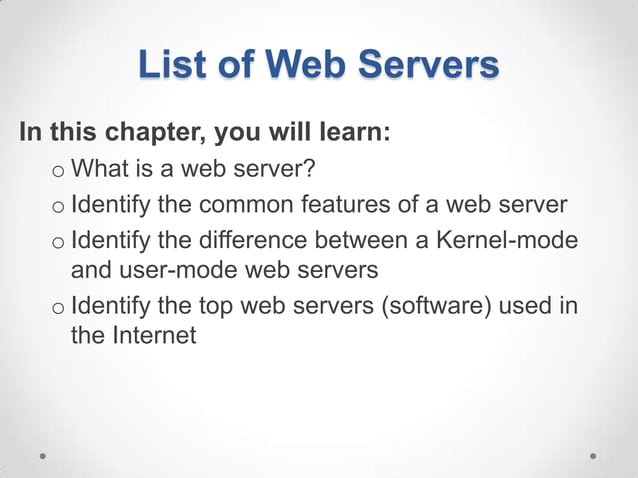 List of Web Servers

In this chapter, you will learn:

o What is a web server?

o Identify the common features of a web server

o Identify the difference between a Kernel-mode and user-mode web servers

o Identify the top web servers (software) used in the Internet